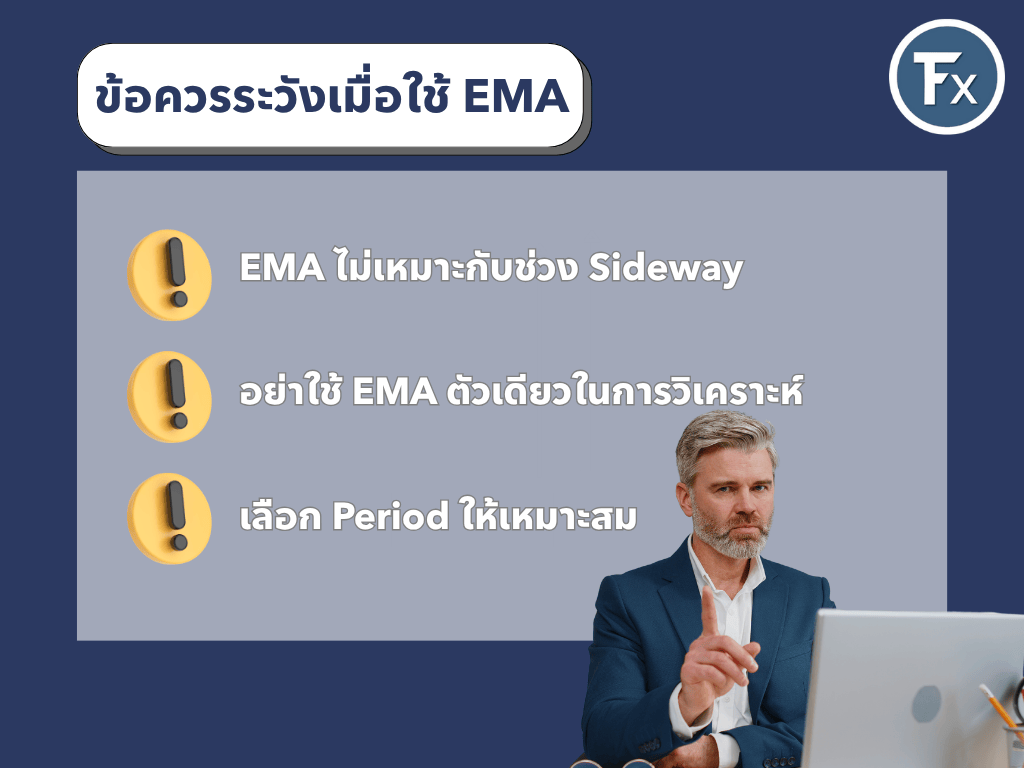 ข้อควรระวังเมื่อใช้ EMA

Fx

EMA ไม่เหมาะกับช่วง Sideway

อย่าใช้ EMA ตัวเดียวในการวิเคราะห์

เลือก Period ให้เหมาะสม